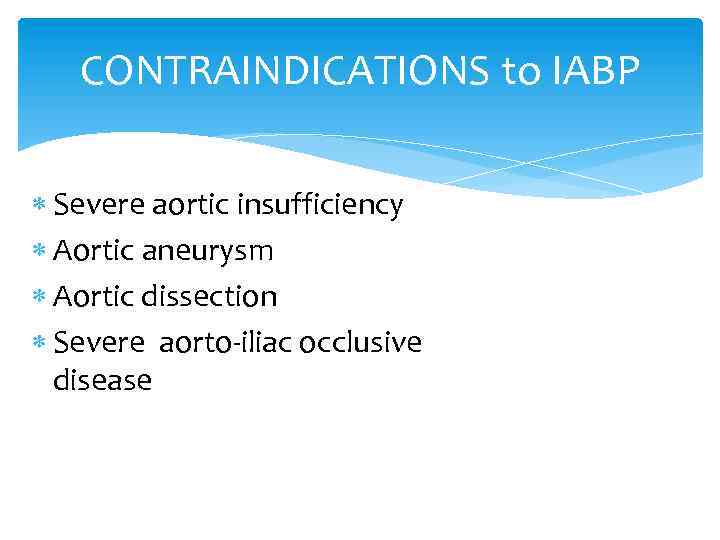 CONTRAINDICATIONS to IABP

* Severe aortic insufficiency
* Aortic aneurysm
* Aortic dissection
* Severe aorto-iliac occlusive disease